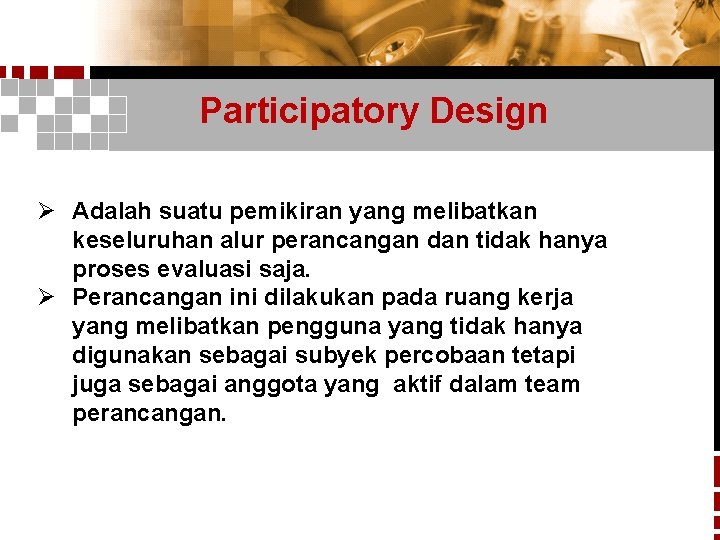 Participatory Design

➢ Adalah suatu pemikiran yang melibatkan keseluruhan alur perancangan dan tidak hanya proses evaluasi saja.
➢ Perancangan ini dilakukan pada ruang kerja yang melibatkan pengguna yang tidak hanya digunakan sebagai subyek percobaan tetapi juga sebagai anggota yang aktif dalam team perancangan.